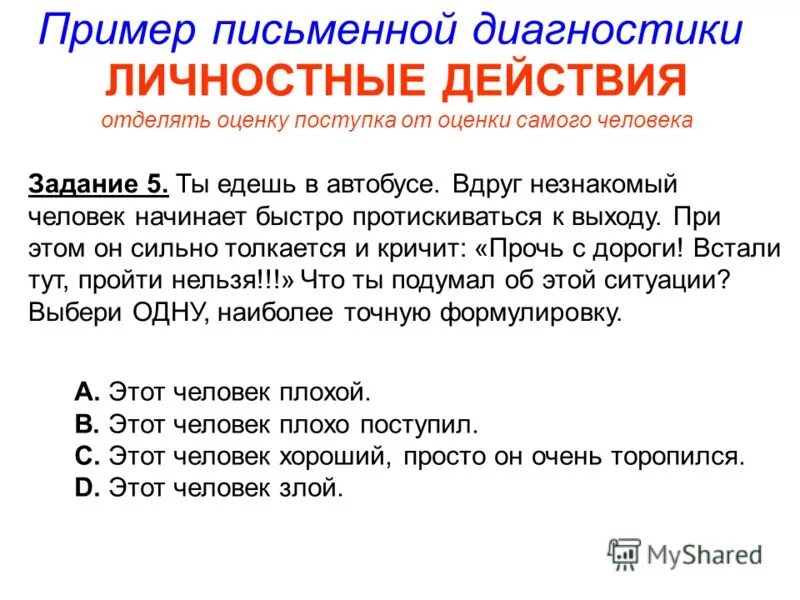 Пример письменной диагностики
ЛИЧНОСТНЫЕ ДЕЙСТВИЯ
отделять оценку поступка от оценки самого человека

Задание 5. Ты едешь в автобусе. Вдруг незнакомый человек начинает быстро протискиваться к выходу. При этом он сильно толкается и кричит: «Прочь с дороги! Встали тут, пройти нельзя!!!» Что ты подумал об этой ситуации? Выбери ОДНУ, наиболее точную формулировку.

A. Этот человек плохой.
B. Этот человек плохо поступил.
C. Этот человек хороший, просто он очень торопился.
D. Этот человек злой.

MyShared